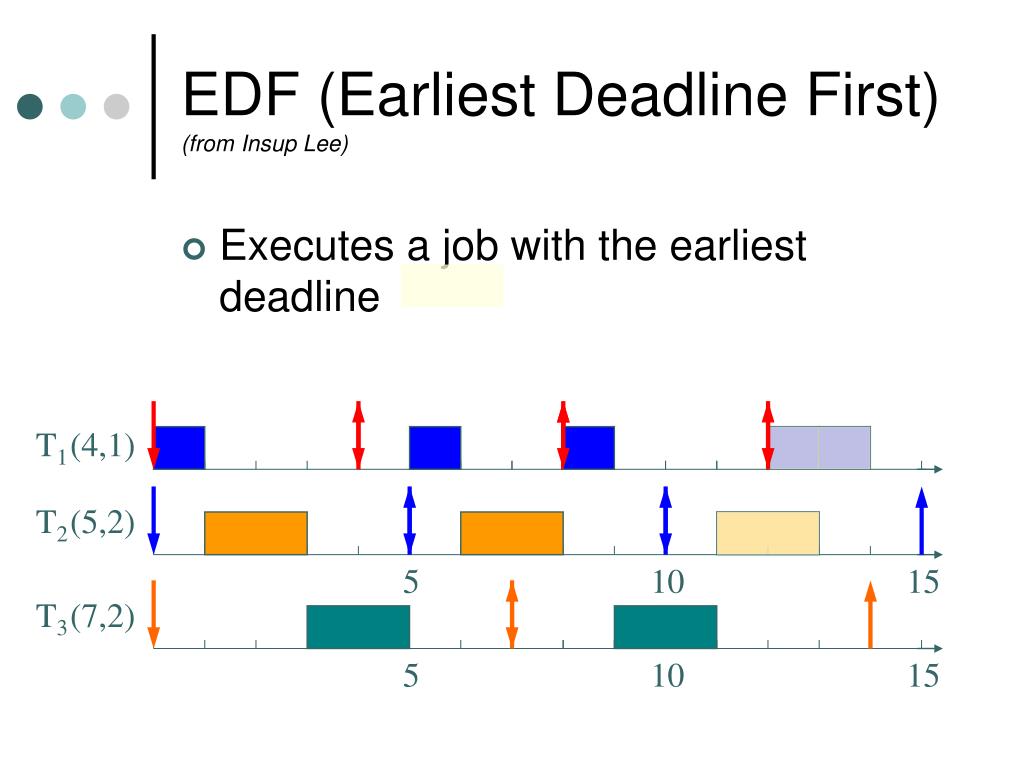 EDF (Earliest Deadline First)
(from Insup Lee)

Executes a job with the earliest deadline

$T_1(4,1)$

$T_2(5,2)$

5 10 15

$T_3(7,2)$

5 10 15